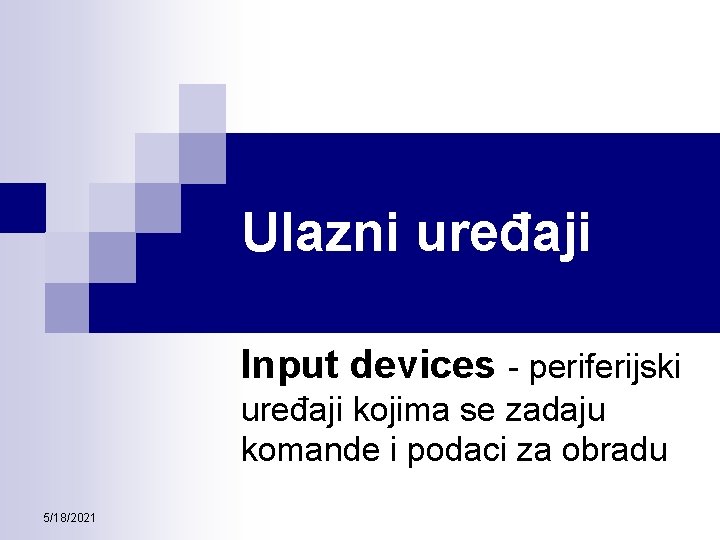 Ulazni uređaji

Input devices - periferijski uređaji kojima se zadaju komande i podaci za obradu

5/18/2021